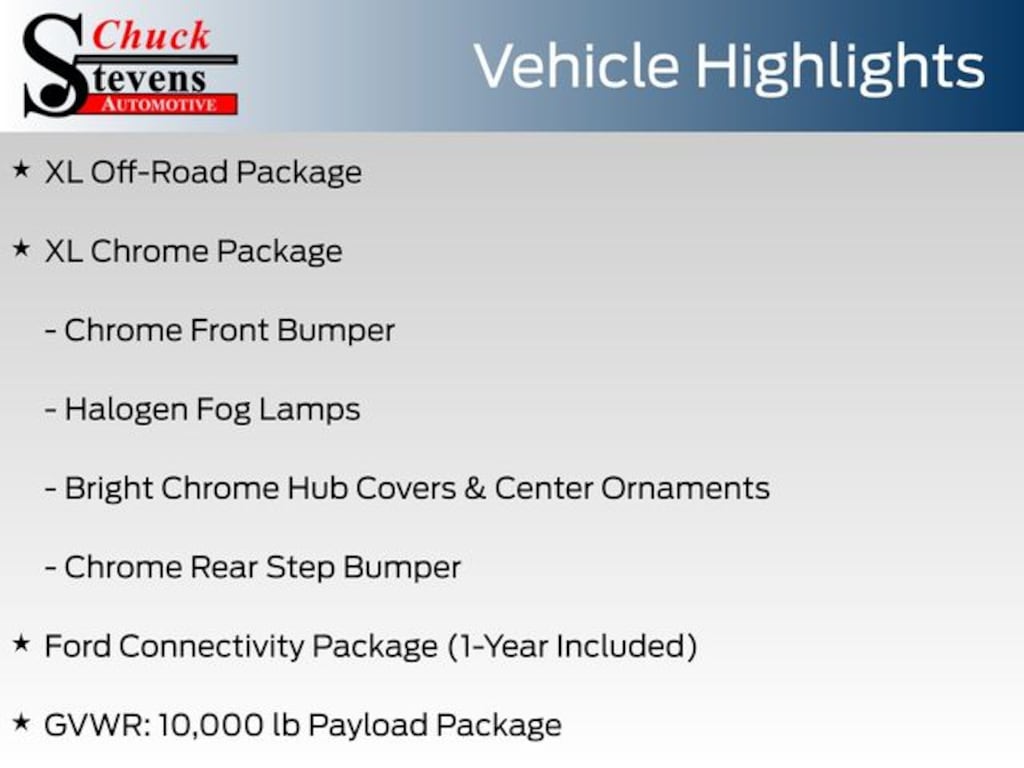 Chuck
Stevens
AUTOMOTIVE

Vehicle Highlights

★ XL Off-Road Package

★ XL Chrome Package

- Chrome Front Bumper

- Halogen Fog Lamps

- Bright Chrome Hub Covers & Center Ornaments

- Chrome Rear Step Bumper

★ Ford Connectivity Package (1-Year Included)

★ GVWR: 10,000 lb Payload Package